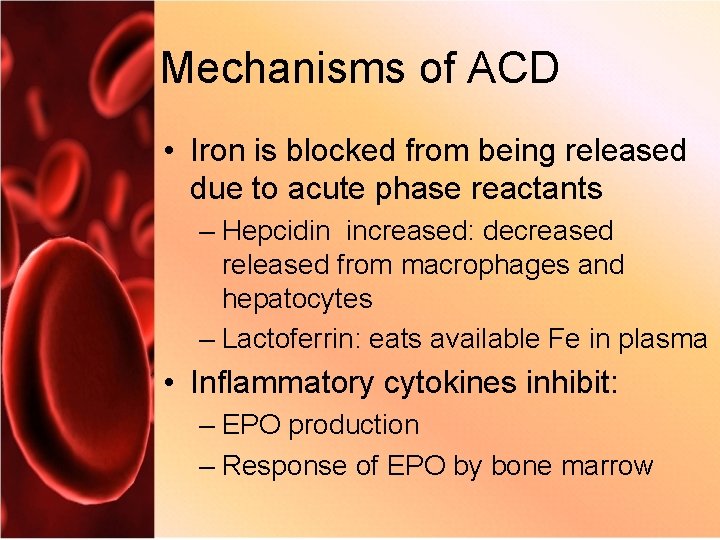 Mechanisms of ACD

• Iron is blocked from being released due to acute phase reactants
– Hepcidin increased: decreased released from macrophages and hepatocytes
– Lactoferrin: eats available Fe in plasma
• Inflammatory cytokines inhibit:
– EPO production
– Response of EPO by bone marrow